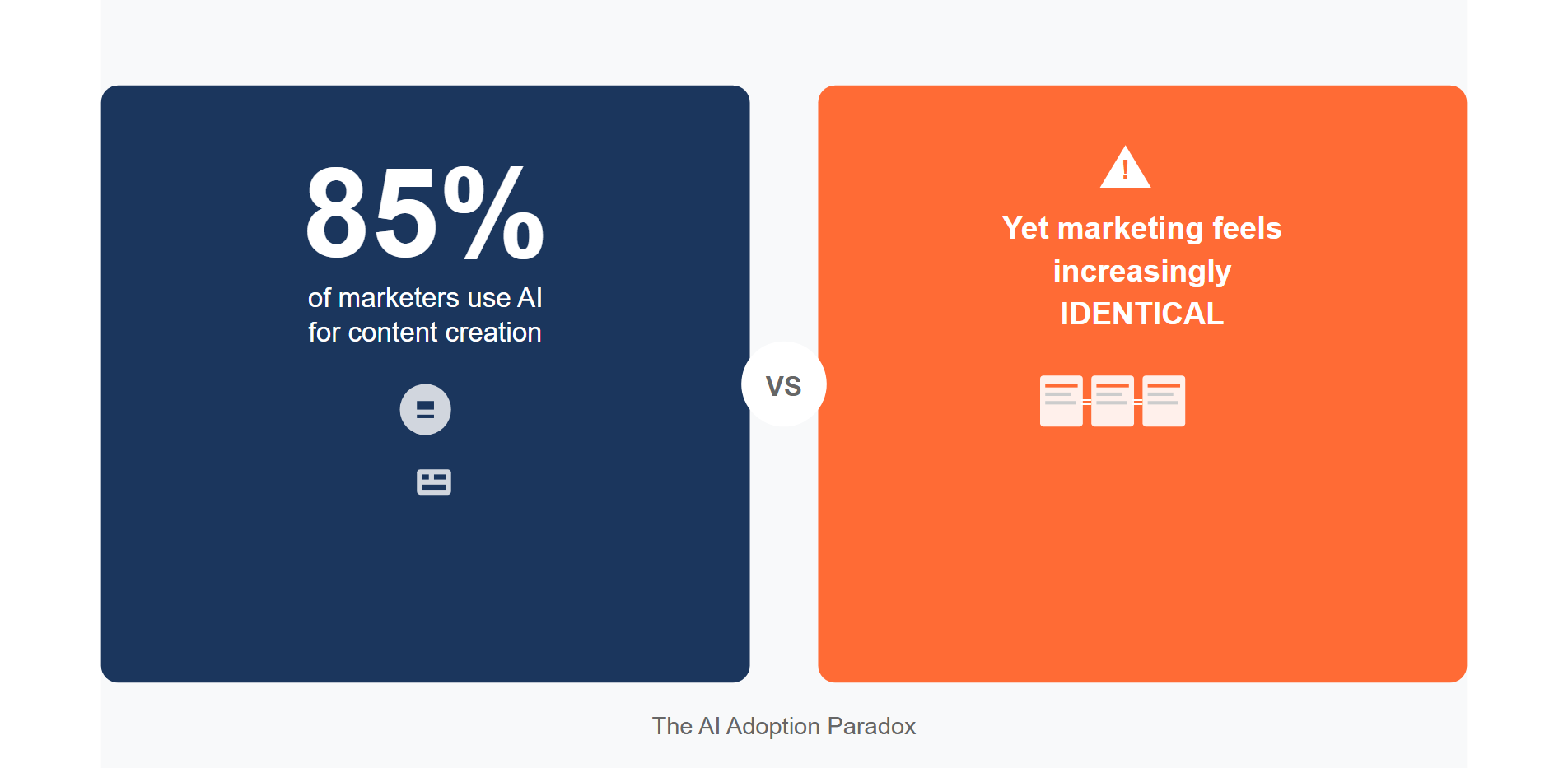 85%

of marketers use AI for content creation

VS

!

Yet marketing feels increasingly IDENTICAL

The AI Adoption Paradox